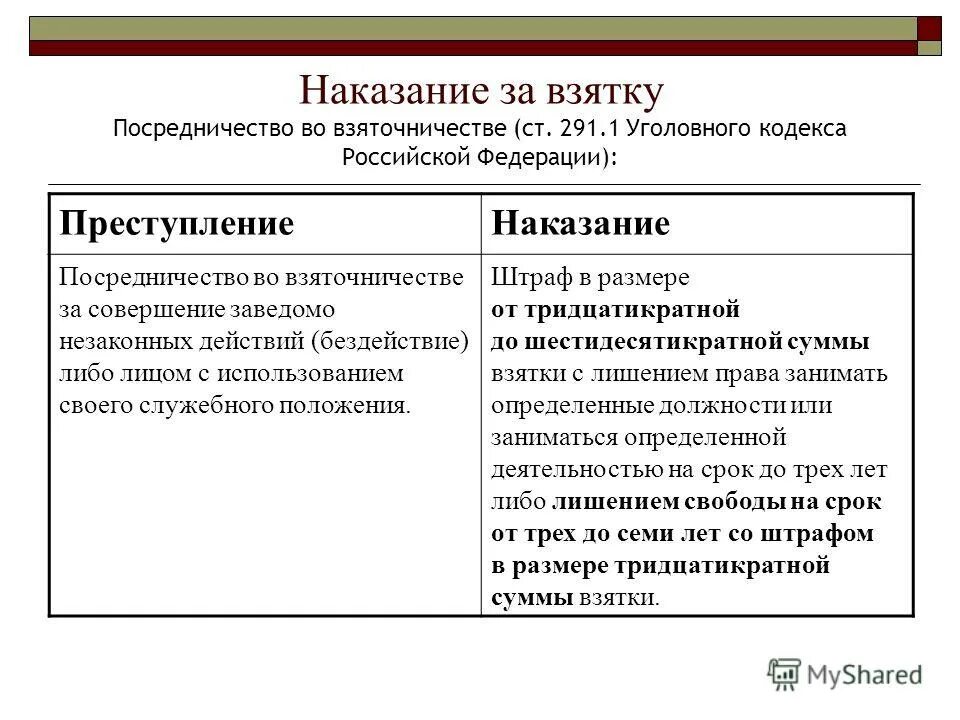 Наказание за взятку
Посредничество во взяточничестве (ст. 291.1 Уголовного кодекса Российской Федерации):

| Преступление | Наказание |
|---|---|
| Посредничество во взяточничестве за совершение заведомо незаконных действий (бездействие) либо лицом с использованием своего служебного положения. | Штраф в размере от тридцатикратной до шестидесятикратной суммы взятки с лишением права занимать определенные должности или заниматься определенной деятельностью на срок до трех лет либо лишением свободы на срок от трех до семи лет со штрафом в размере тридцатикратной суммы взятки. |

MyShared